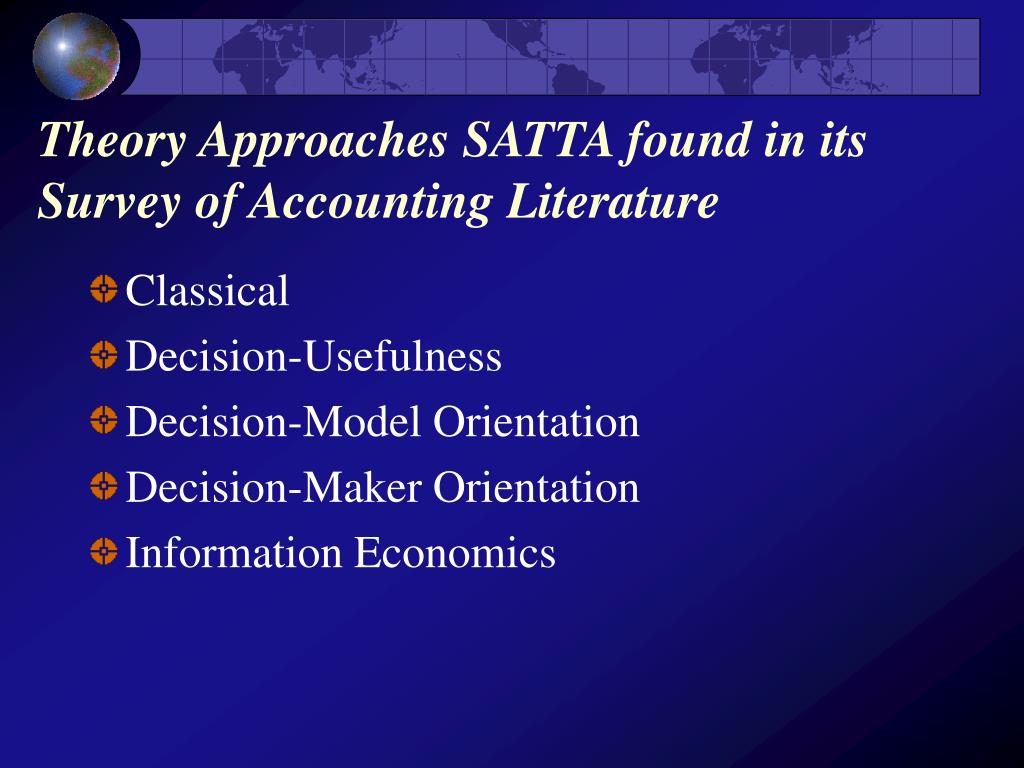 Theory Approaches SATTA found in its Survey of Accounting Literature

Classical
Decision-Usefulness
Decision-Model Orientation
Decision-Maker Orientation
Information Economics